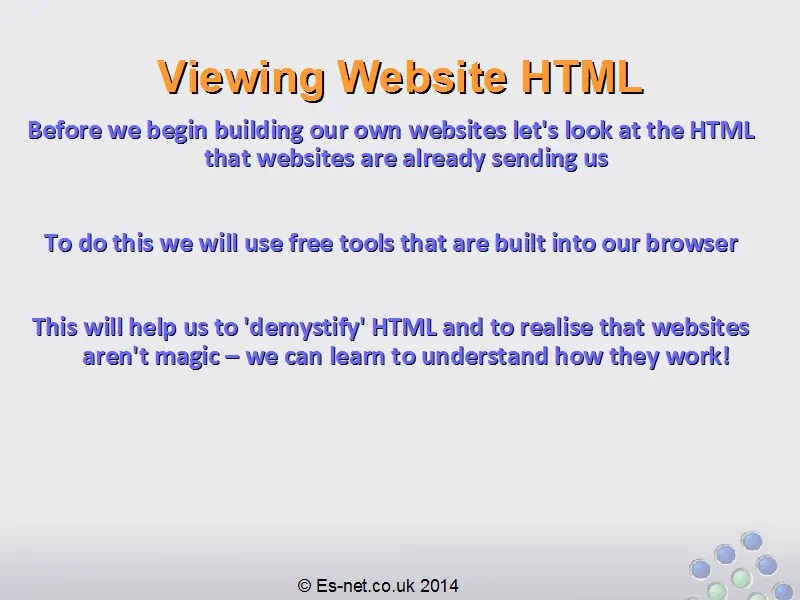 Viewing Website HTML

Before we begin building our own websites let's look at the HTML that websites are already sending us

To do this we will use free tools that are built into our browser

This will help us to 'demystify' HTML and to realise that websites aren't magic – we can learn to understand how they work!

© Es-net.co.uk 2014